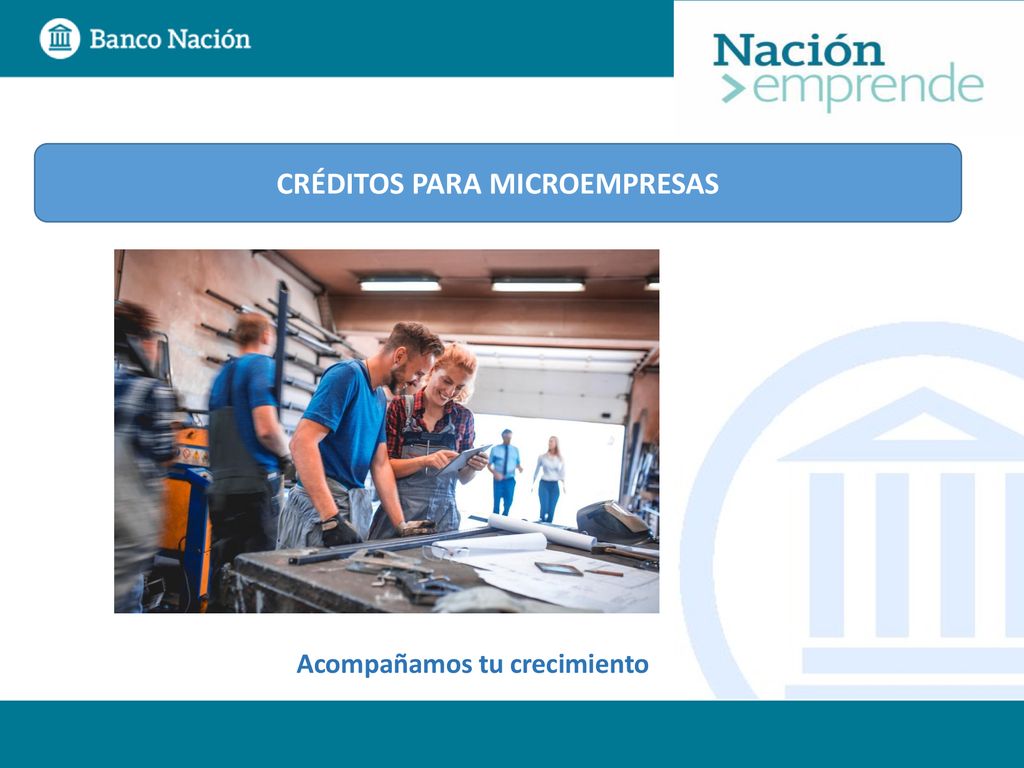 Banco Nación

Nación
>emprende

CRÉDITOS PARA MICROEMPRESAS

Acompañamos tu crecimiento